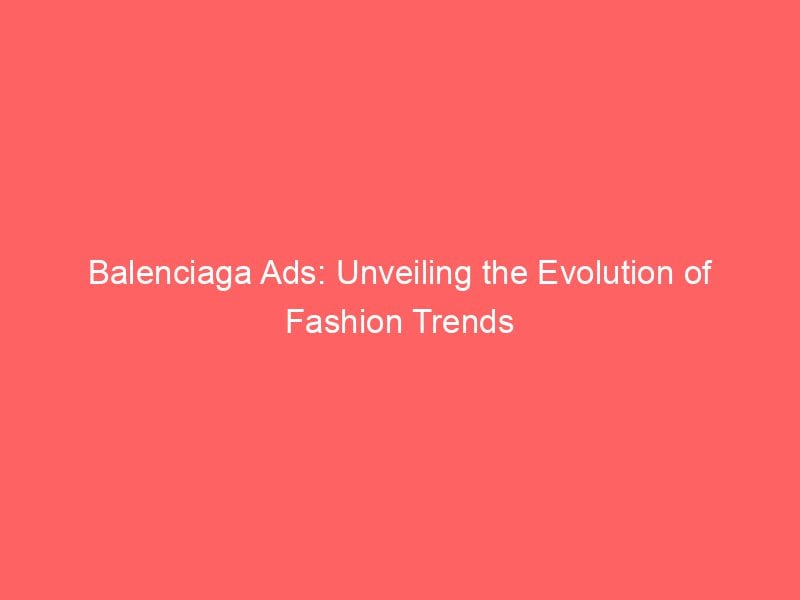 Balenciaga Ads: Unveiling the Evolution of Fashion Trends